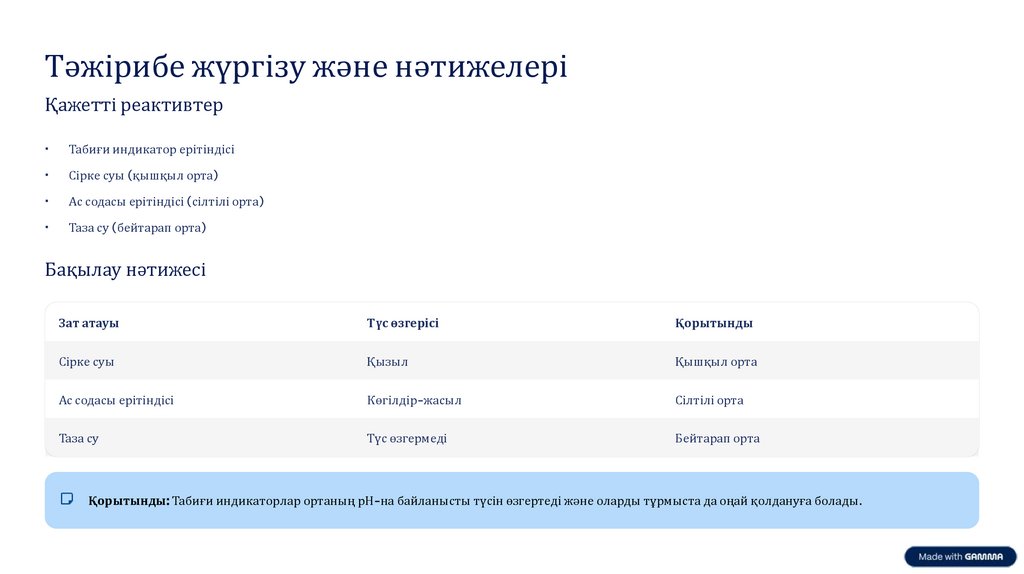 Тәжірибе жүргізу және нәтижелері

Қажетті реактивтер

• Табиғи индикатор ерітіндісі
• Сірке суы (қышқыл орта)
• Ас содасы ерітіндісі (сілтілі орта)
• Таза су (бейтарап орта)

Бақылау нәтижесі

| Зат атауы | Түс өзгерісі | Қорытынды |
|---|---|---|
| Сірке суы | Қызыл | Қышқыл орта |
| Ас содасы ерітіндісі | Көгілдір-жасыл | Сілтілі орта |
| Таза су | Түс өзгермеді | Бейтарап орта |

Қорытынды: Табиғи индикаторлар ортаның pH-на байланысты түсін өзгертеді және оларды тұрмыста да оңай қолдануға болады.

Made with GAMMA